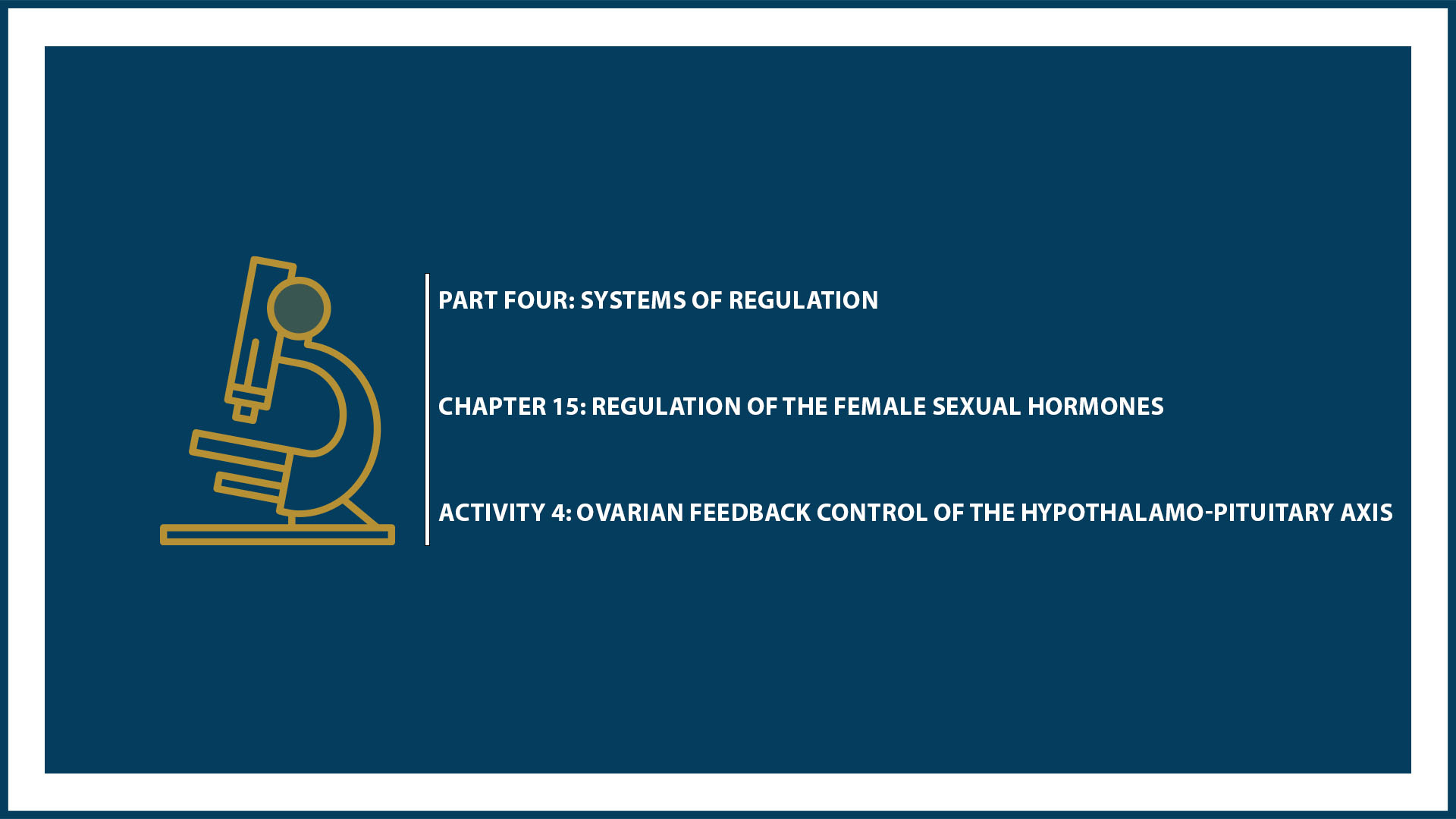 PART FOUR: SYSTEMS OF REGULATION

CHAPTER 15: REGULATION OF THE FEMALE SEXUAL HORMONES

ACTIVITY 4: OVARIAN FEEDBACK CONTROL OF THE HYPOTHALAMO-PITUITARY AXIS